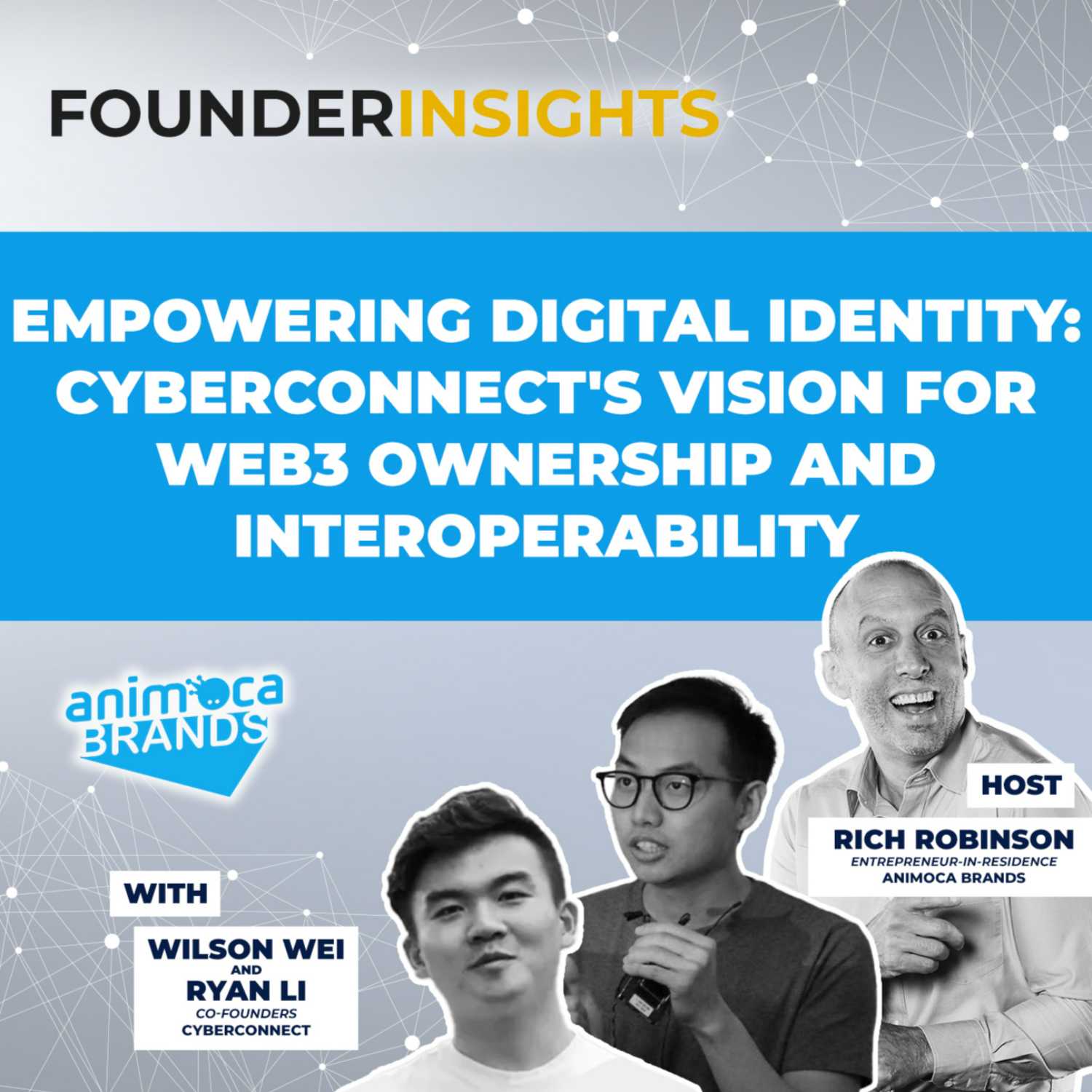 FOUNDERINSIGHTS

EMPOWERING DIGITAL IDENTITY: CYBERCONNECT'S VISION FOR WEB3 OWNERSHIP AND INTEROPERABILITY

animoca BRANDS

HOST

RICH ROBINSON
ENTREPRENEUR-IN-RESIDENCE
ANIMOCA BRANDS

WITH

WILSON WEI
AND
RYAN LI
CO-FOUNDERS
CYBERCONNECT